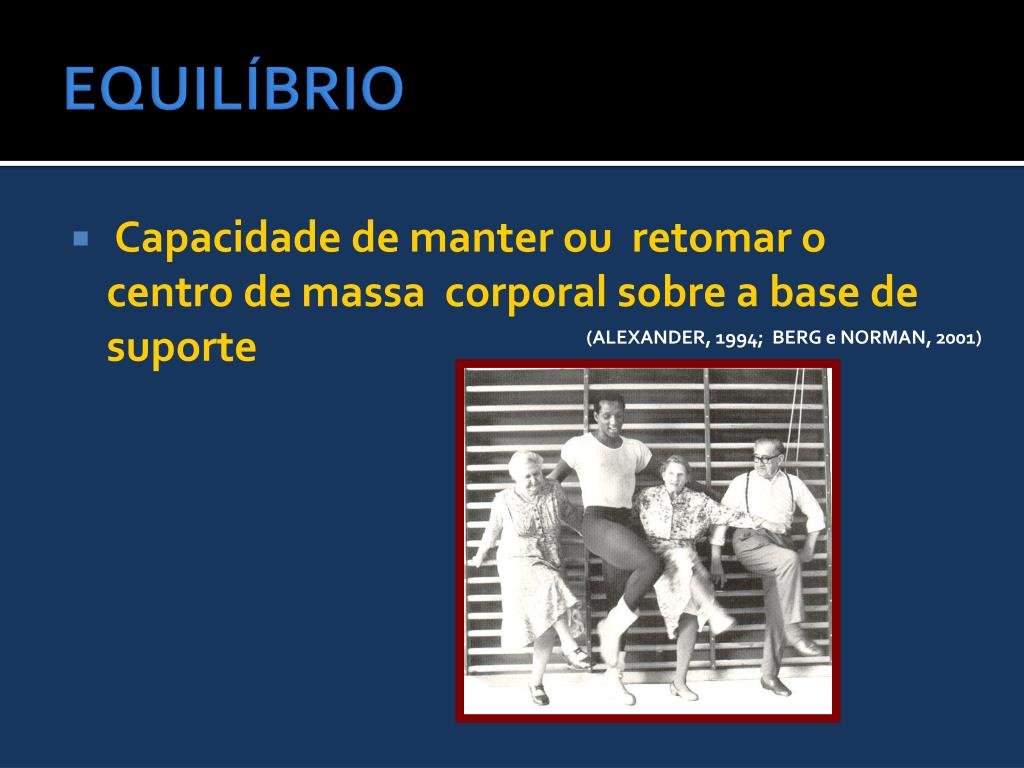 EQUILÍBRIO

Capacidade de manter ou retomar o centro de massa corporal sobre a base de suporte

(ALEXANDER, 1994; BERG e NORMAN, 2001)